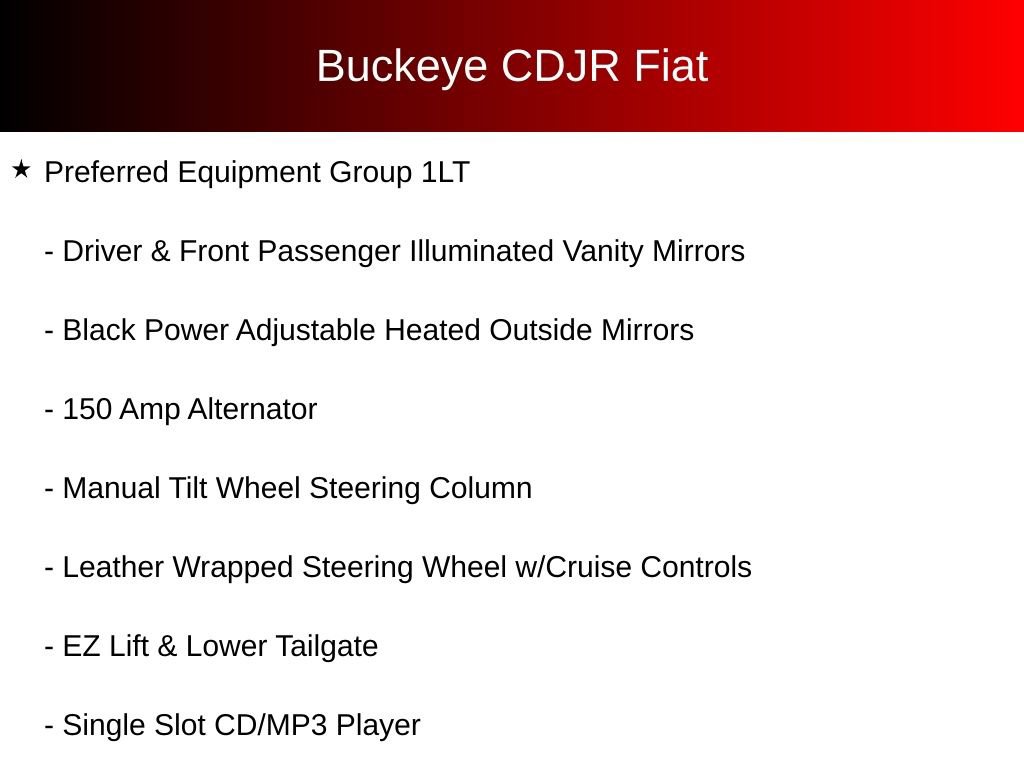 Buckeye CDJR Fiat

★ Preferred Equipment Group 1LT

- Driver & Front Passenger Illuminated Vanity Mirrors

- Black Power Adjustable Heated Outside Mirrors

- 150 Amp Alternator

- Manual Tilt Wheel Steering Column

- Leather Wrapped Steering Wheel w/Cruise Controls

- EZ Lift & Lower Tailgate

- Single Slot CD/MP3 Player